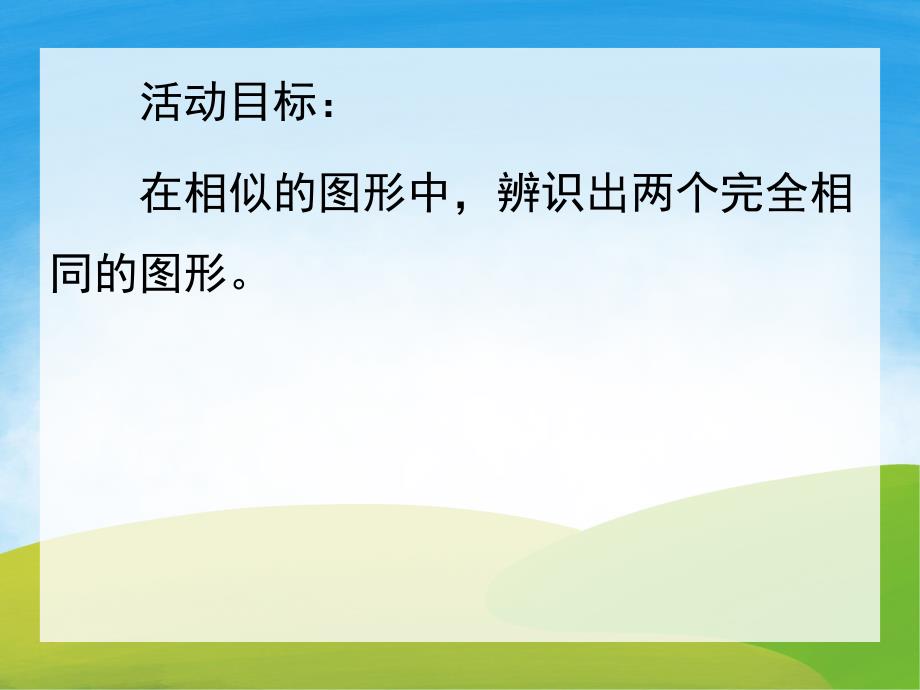 活动目标：

在相似的图形中，辨识出两个完全相同的图形。